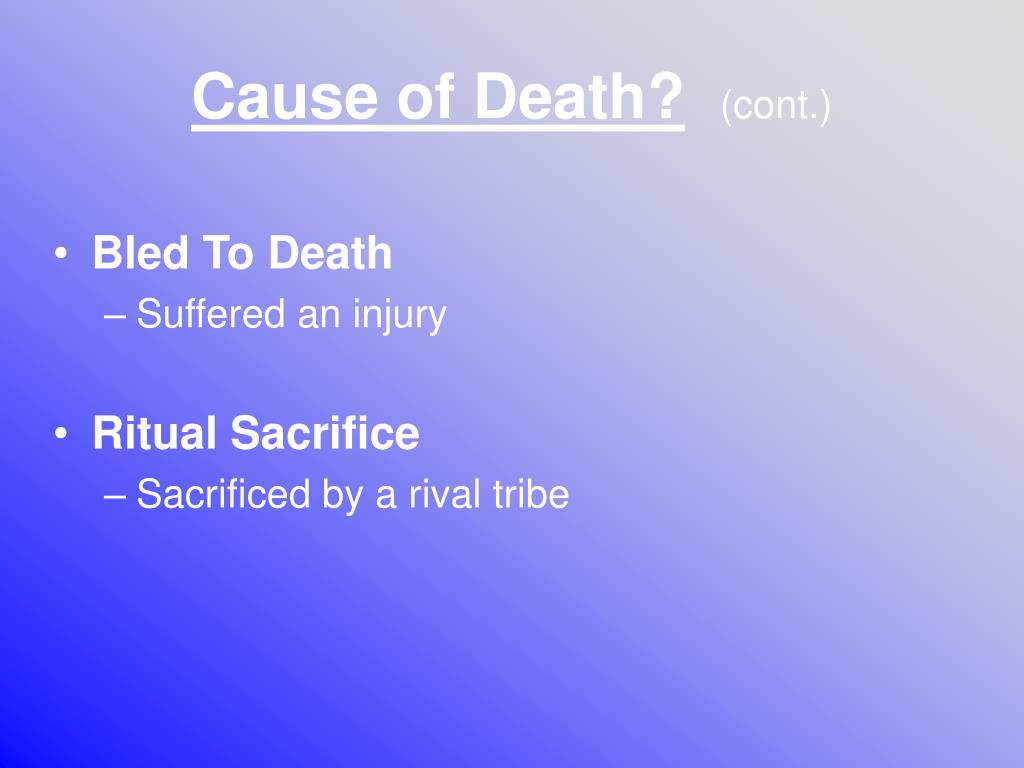 Cause of Death? (cont.)

• Bled To Death
– Suffered an injury

• Ritual Sacrifice
– Sacrificed by a rival tribe